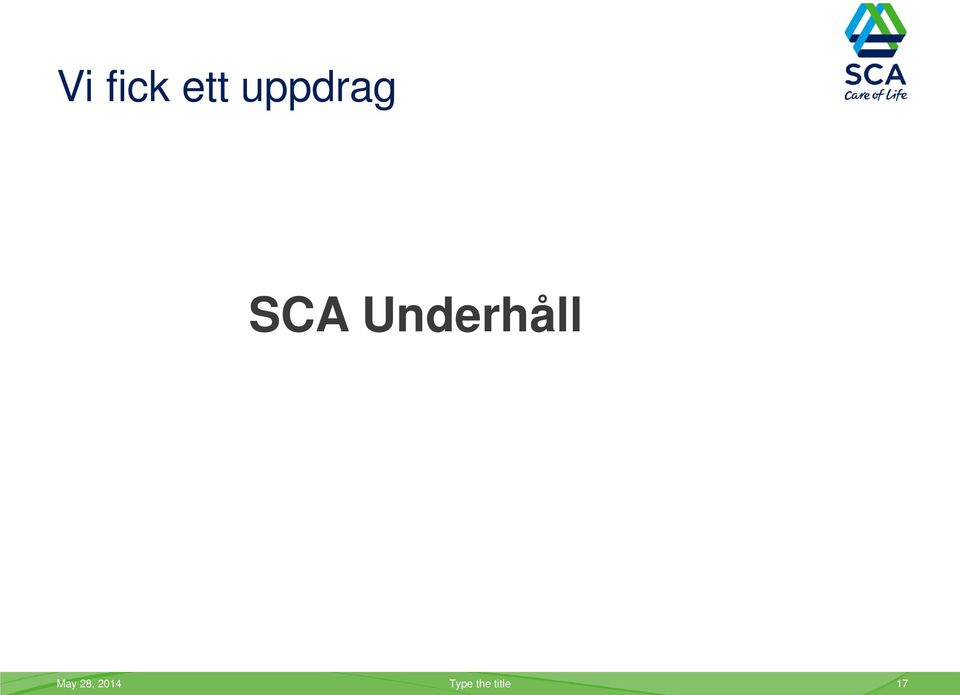 Vi fick ett uppdrag

SCA
Care of Life

SCA Underhåll

May 28, 2014 Type the title 17